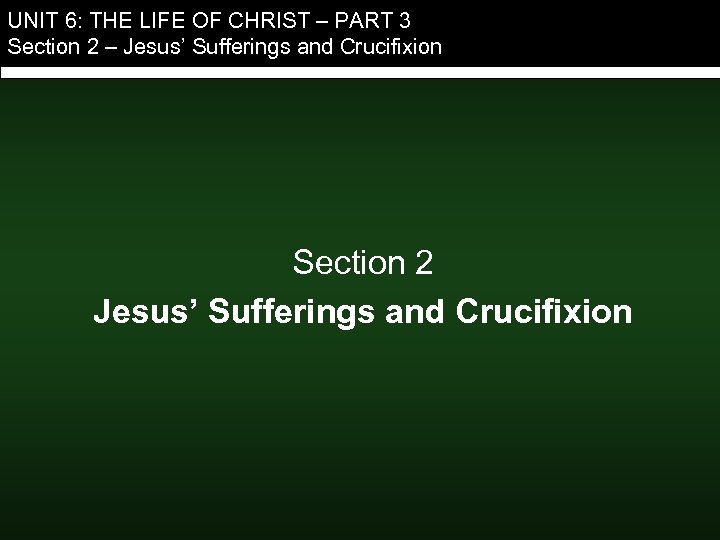 UNIT 6: THE LIFE OF CHRIST – PART 3
Section 2 – Jesus’ Sufferings and Crucifixion

Section 2
Jesus’ Sufferings and Crucifixion